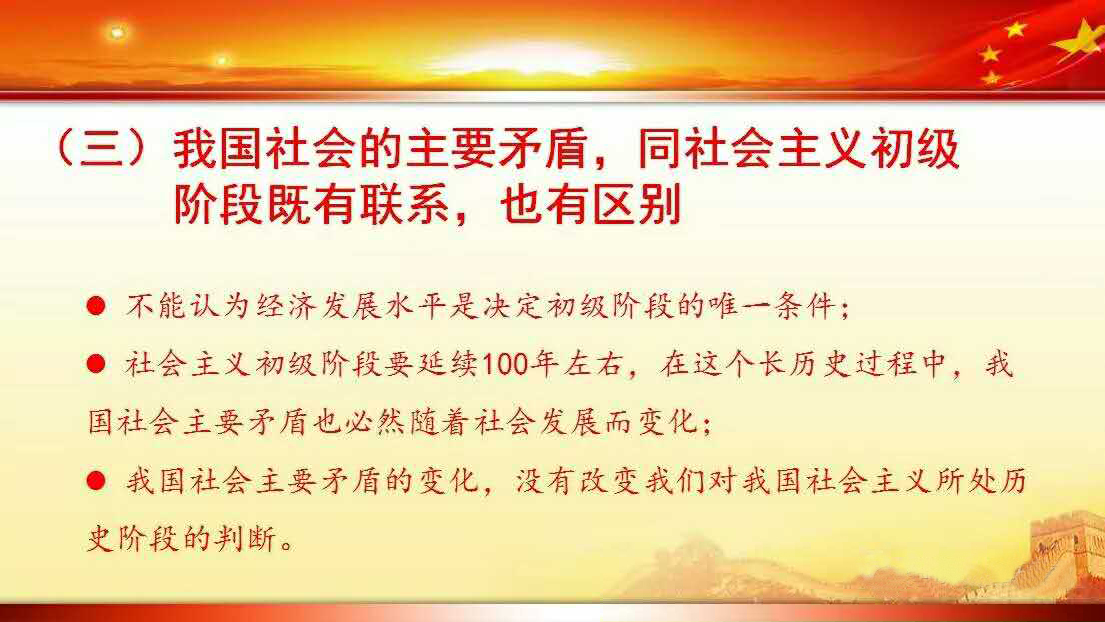 （三）我国社会的主要矛盾，同社会主义初级阶段既有联系，也有区别

● 不能认为经济发展水平是决定初级阶段的唯一条件；

● 社会主义初级阶段要延续100年左右，在这个长历史过程中，我国社会主要矛盾也必然随着社会发展而变化；

● 我国社会主要矛盾的变化，没有改变我们对我国社会主义所处历史阶段的判断。